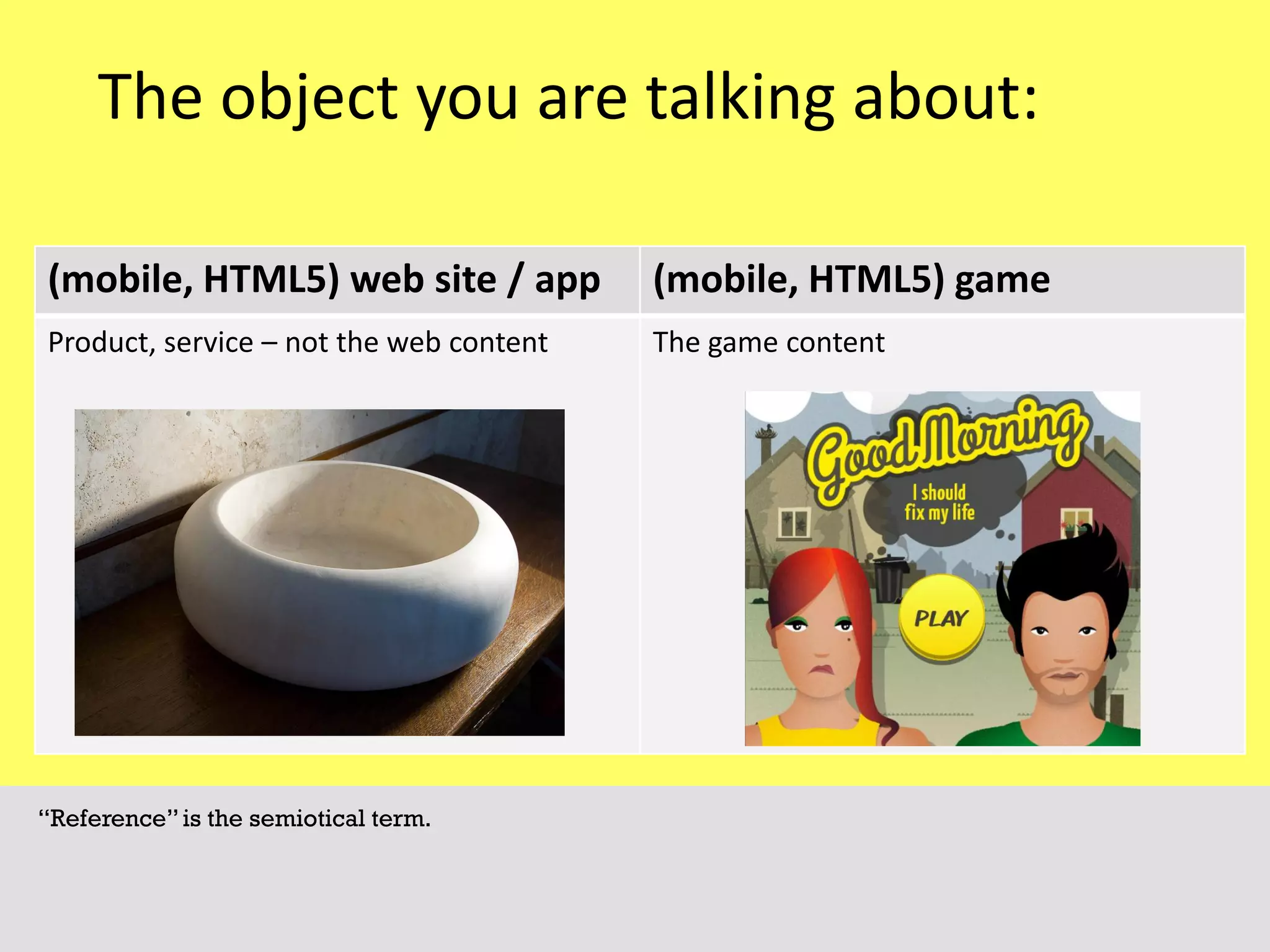 The object you are talking about:

| (mobile, HTML5) web site / app | (mobile, HTML5) game |
|---|---|
| Product, service – not the web content | The game content |

Good Morning
I should fix my life
PLAY

“Reference” is the semiotical term.